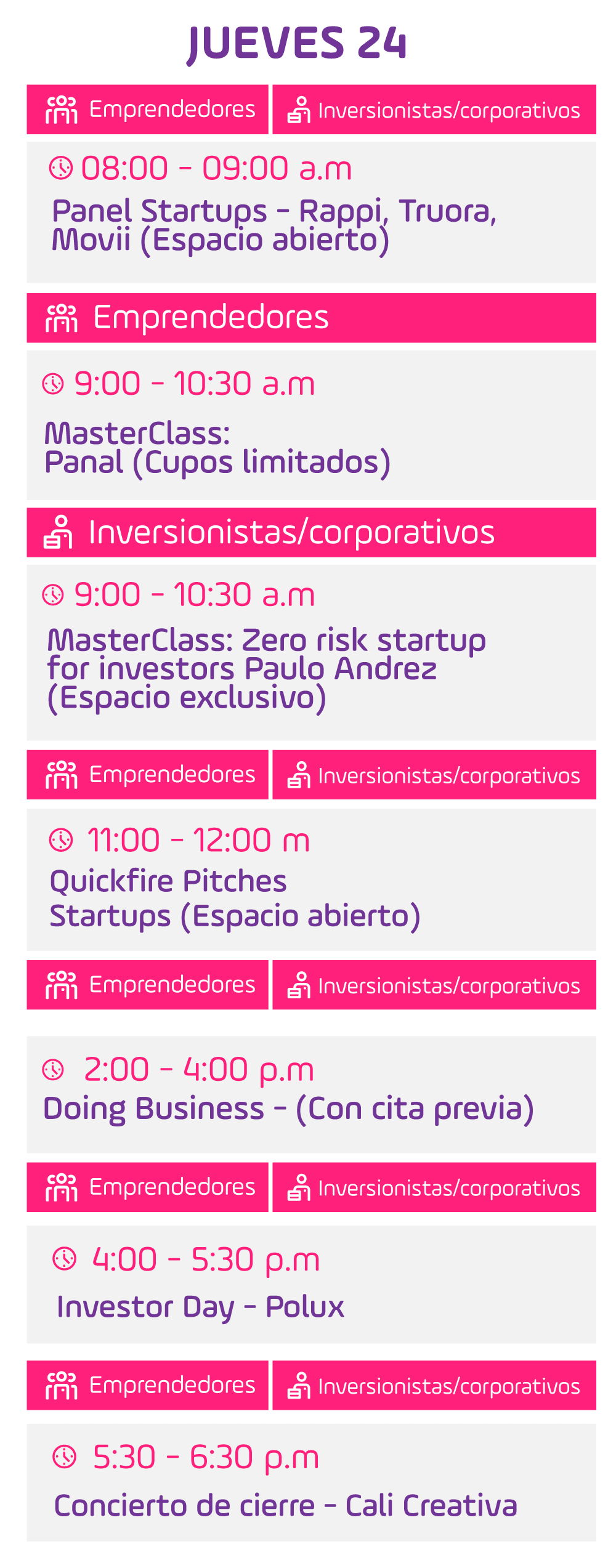 JUEVES 24

Emprendedores
Inversionistas/corporativos

08:00 - 09:00 a.m
Panel Startups - Rappi, Truora, Movii (Espacio abierto)

Emprendedores

9:00 - 10:30 a.m
MasterClass:
Panal (Cupos limitados)

Inversionistas/corporativos

9:00 - 10:30 a.m
MasterClass: Zero risk startup for investors Paulo Andrez (Espacio exclusivo)

Emprendedores
Inversionistas/corporativos

11:00 - 12:00 m
Quickfire Pitches
Startups (Espacio abierto)

Emprendedores
Inversionistas/corporativos

2:00 - 4:00 p.m
Doing Business - (Con cita previa)

Emprendedores
Inversionistas/corporativos

4:00 - 5:30 p.m
Investor Day - Polux

Emprendedores
Inversionistas/corporativos

5:30 - 6:30 p.m
Concierto de cierre - Cali Creativa